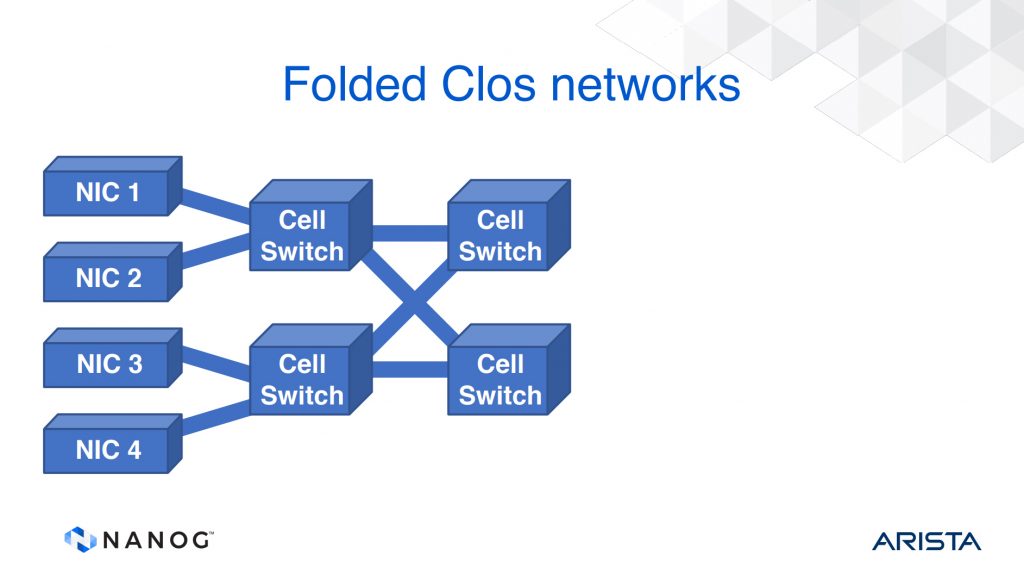 Folded Clos networks

NIC 1

NIC 2

NIC 3

NIC 4

Cell Switch

Cell Switch

Cell Switch

Cell Switch

NANOG™

ARISTA